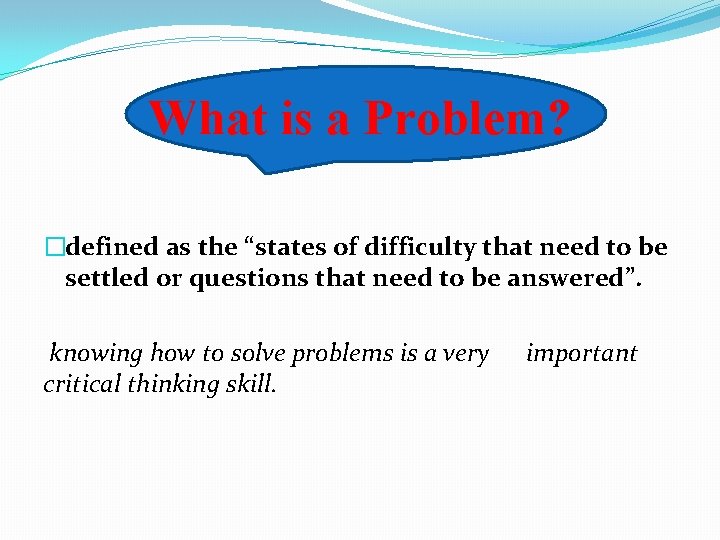 What is a Problem?

□defined as the “states of difficulty that need to be settled or questions that need to be answered”.

knowing how to solve problems is a very important critical thinking skill.